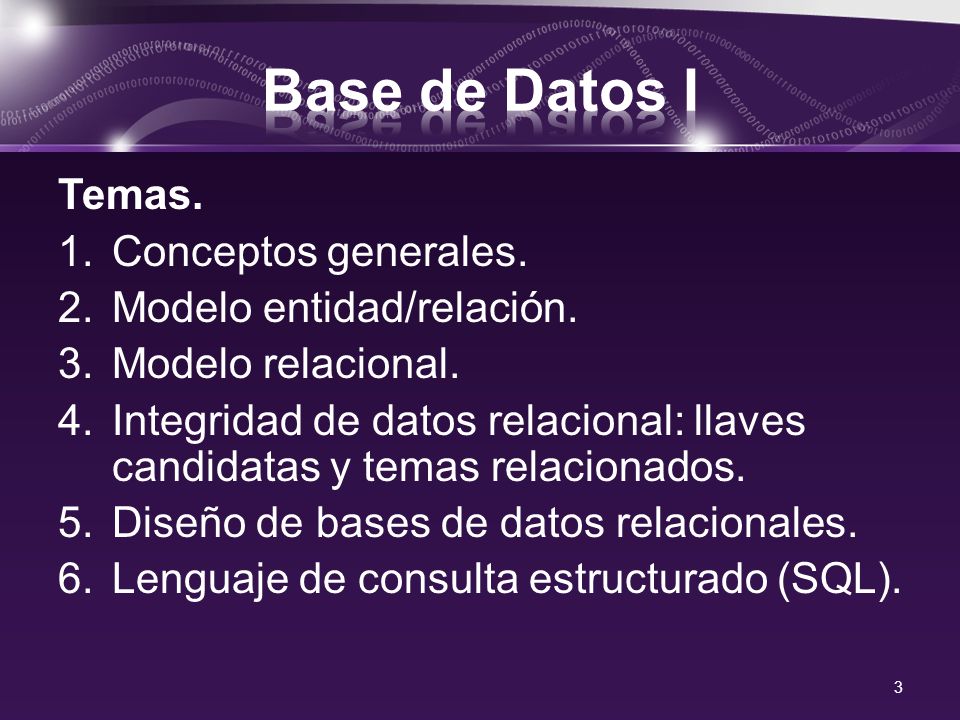 Base de Datos I

Temas.
1. Conceptos generales.
2. Modelo entidad/relación.
3. Modelo relacional.
4. Integridad de datos relacional: llaves candidatas y temas relacionados.
5. Diseño de bases de datos relacionales.
6. Lenguaje de consulta estructurado (SQL).

3